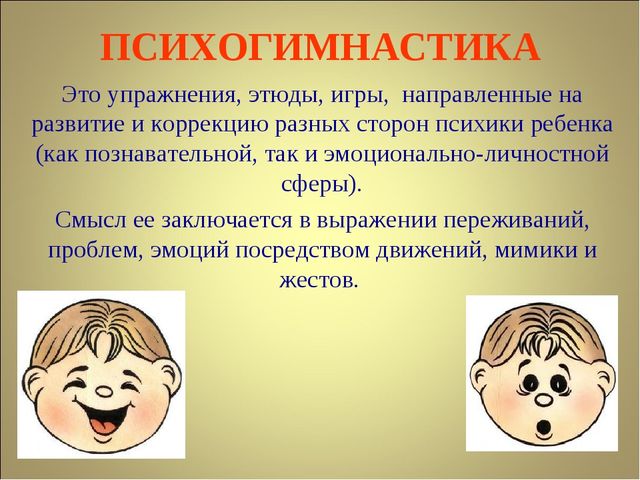 ПСИХОГИМНАСТИКА

Это упражнения, этюды, игры, направленные на развитие и коррекцию разных сторон психики ребенка (как познавательной, так и эмоционально-личностной сферы).

Смысл ее заключается в выражении переживаний, проблем, эмоций посредством движений, мимики и жестов.